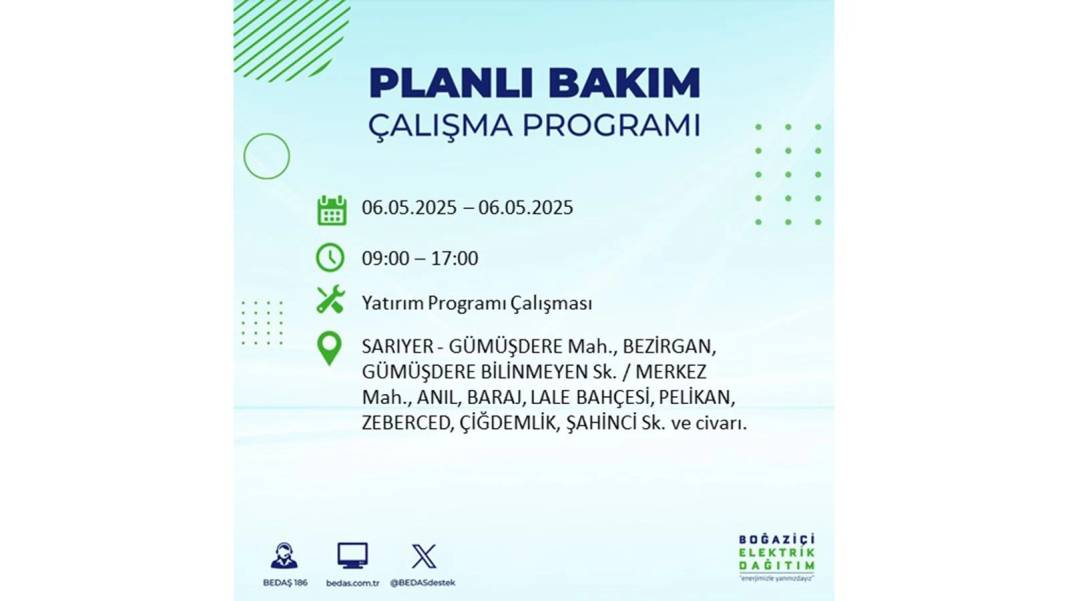 PLANLI BAKIM
ÇALIŞMA PROGRAMI

06.05.2025 – 06.05.2025

09:00 – 17:00

Yatırım Programı Çalışması

SARIYER - GÜMÜŞDERE Mah., BEZİRGAN, GÜMÜŞDERE BİLİNMEYEN Sk. / MERKEZ Mah., ANIL, BARAJ, LALE BAHÇESİ, PELİKAN, ZEBERCED, ÇİĞDEMLİK, ŞAHİNCİ Sk. ve civarı.

BEDAŞ 186
bedas.com.tr
@BEDASdestek

BOĞAZİÇİ
ELEKTRİK
DAĞITIM
"enerjimizle yanınızdayız"